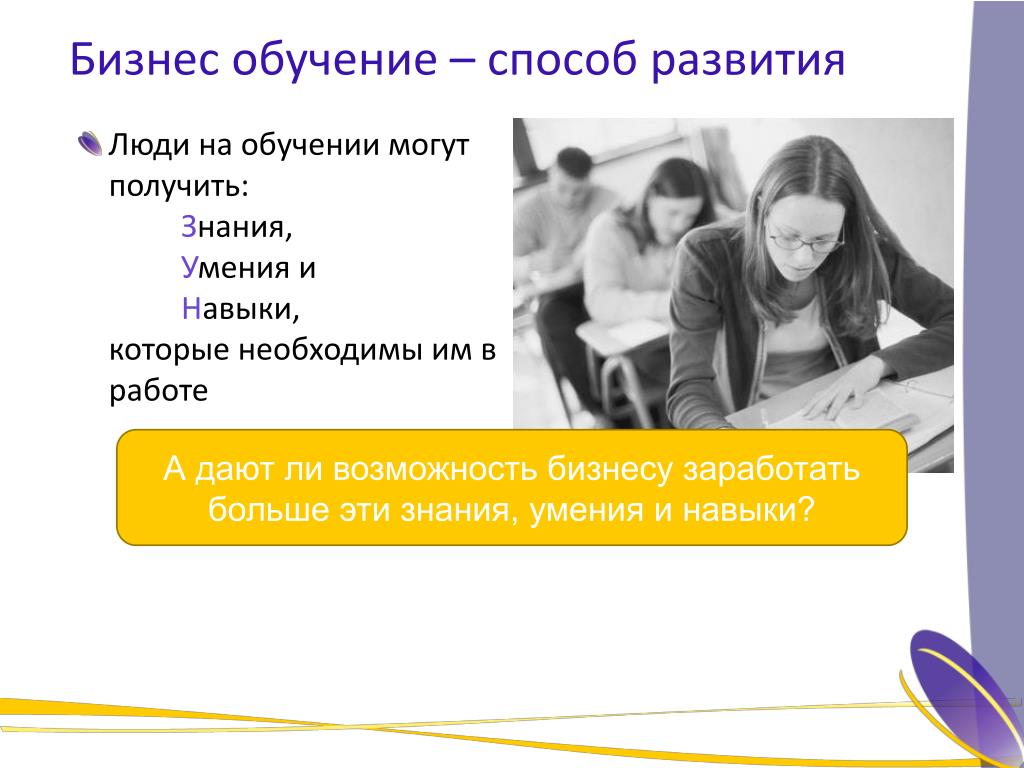 Бизнес обучение – способ развития

Люди на обучении могут получить:

Знания,

Умения и

Навыки,

которые необходимы им в работе

А дают ли возможность бизнесу заработать больше эти знания, умения и навыки?